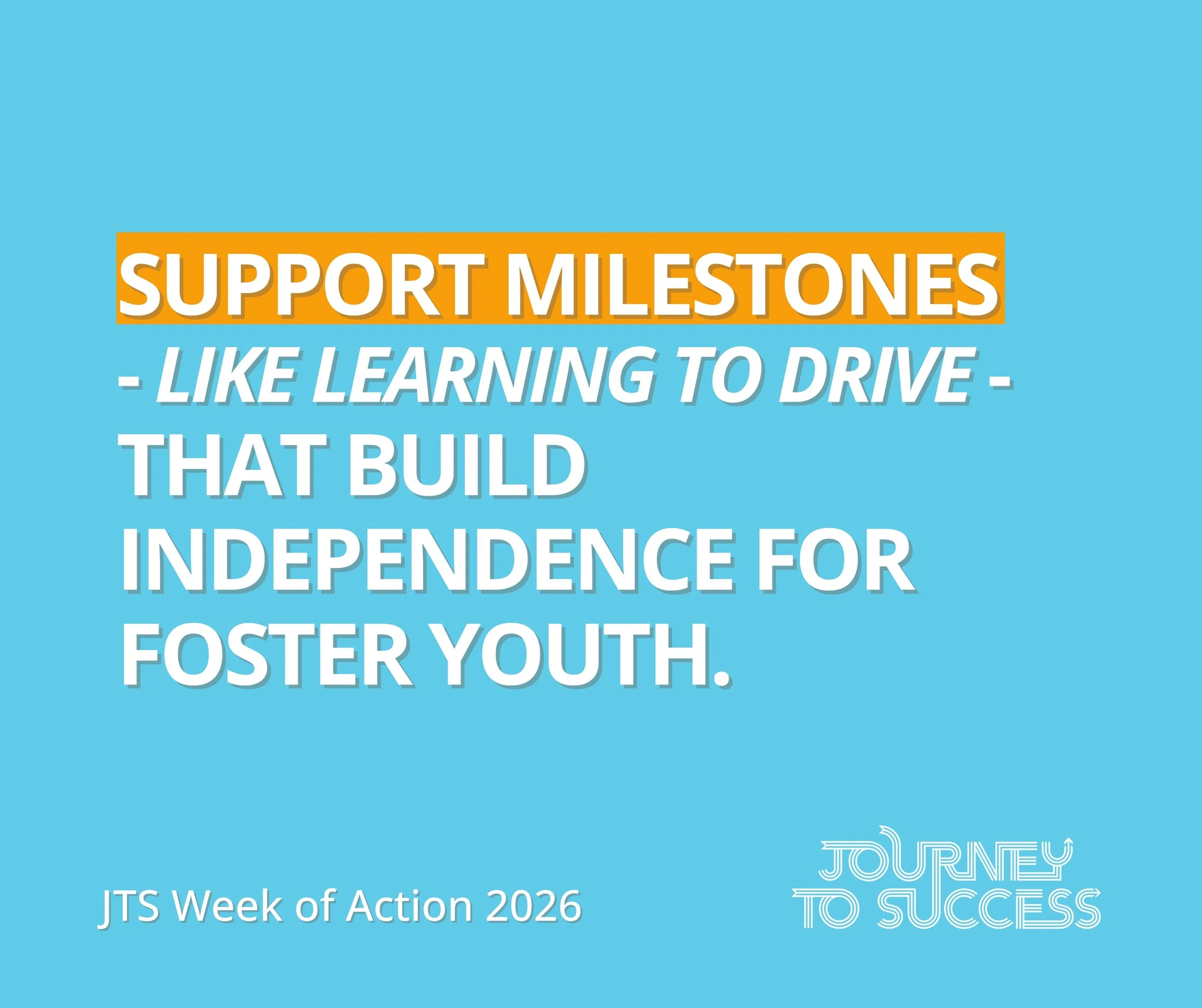 SUPPORT MILESTONES
- LIKE LEARNING TO DRIVE -
THAT BUILD INDEPENDENCE FOR FOSTER YOUTH.

JTS Week of Action 2026

JOURNEY TO SUCCESS